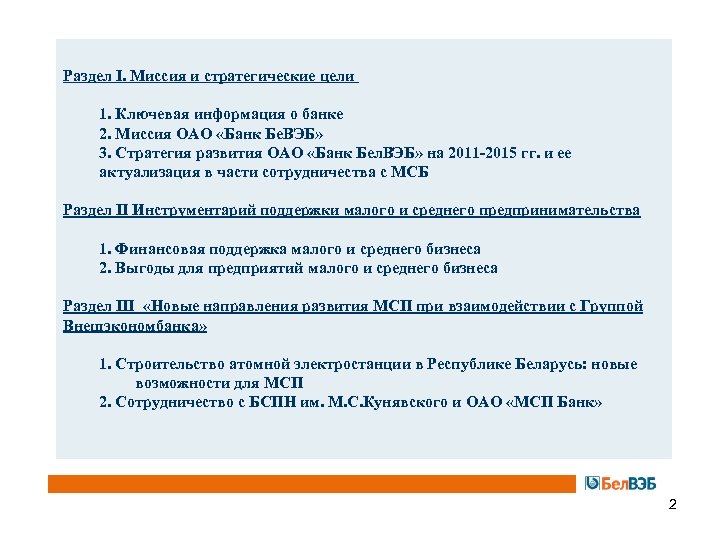 Раздел I. Миссия и стратегические цели

1. Ключевая информация о банке
2. Миссия ОАО «Банк БеВЭБ»
3. Стратегия развития ОАО «Банк БелВЭБ» на 2011-2015 гг. и ее актуализация в части сотрудничества с МСБ

Раздел II Инструментарий поддержки малого и среднего предпринимательства

1. Финансовая поддержка малого и среднего бизнеса
2. Выгоды для предприятий малого и среднего бизнеса

Раздел III «Новые направления развития МСП при взаимодействии с Группой Внешэкономбанка»

1. Строительство атомной электростанции в Республике Беларусь: новые возможности для МСП
2. Сотрудничество с БСПН им. М.С.Кунявского и ОАО «МСП Банк»

БелВЭБ

2